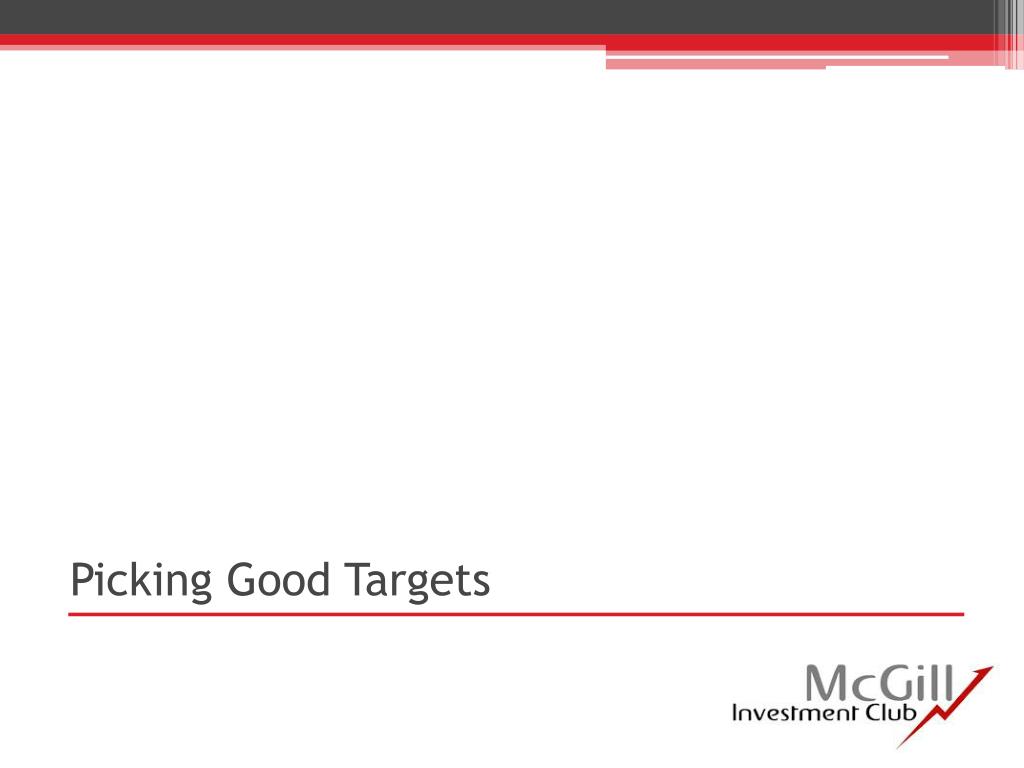 Picking Good Targets

McGill
Investment Club